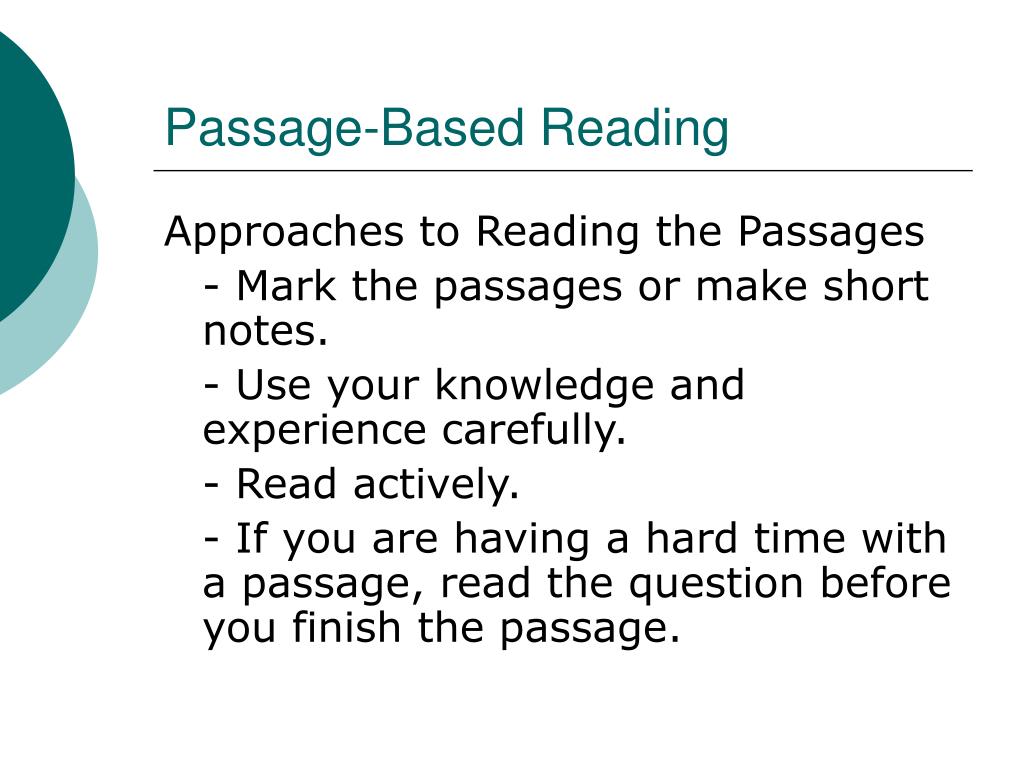 Passage-Based Reading

Approaches to Reading the Passages

- Mark the passages or make short notes.

- Use your knowledge and experience carefully.

- Read actively.

- If you are having a hard time with a passage, read the question before you finish the passage.